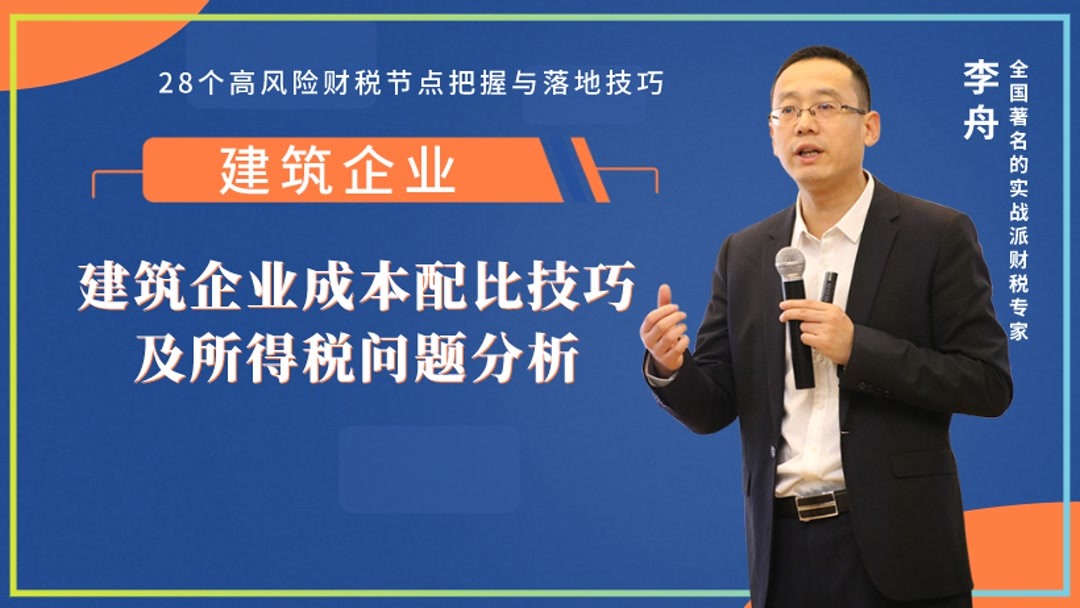 28个高风险财税节点把握与落地技巧

建筑企业

建筑企业成本配比技巧及所得税问题分析

李舟

全国著名的实战派财税专家